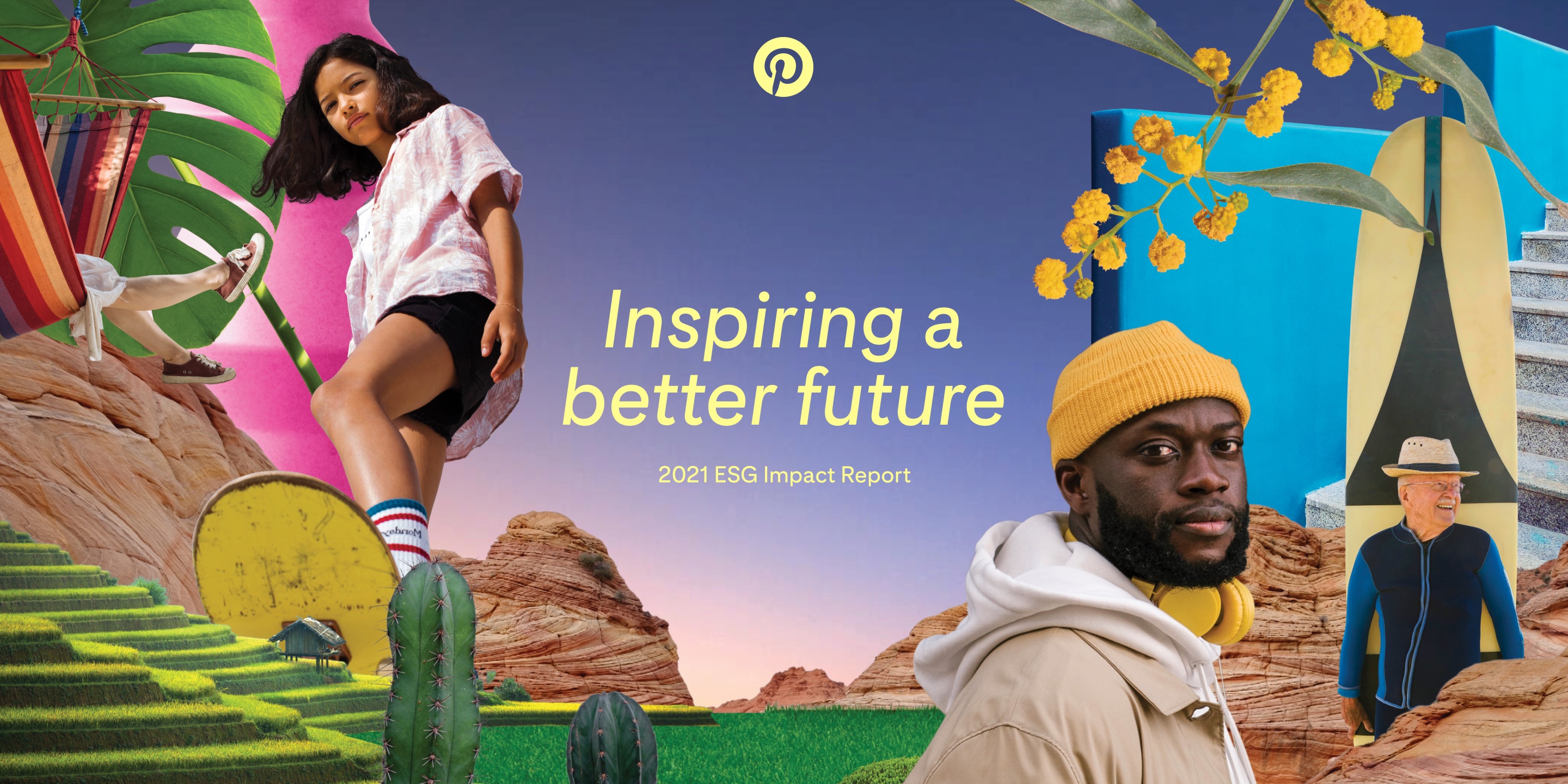 Inspiring a better future

2021 ESG Impact Report